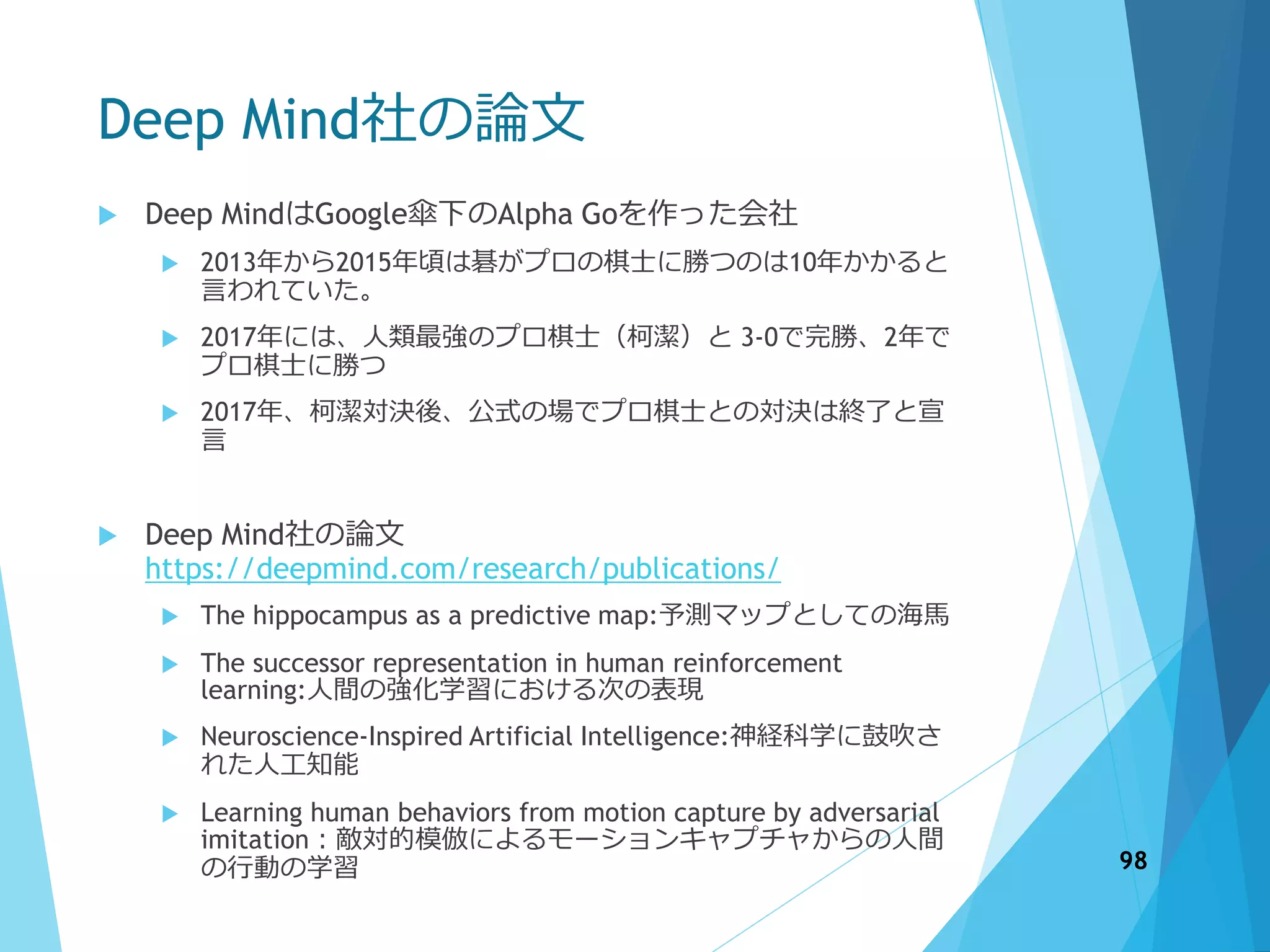 Deep Mind社の論文

Deep MindはGoogle傘下のAlpha Goを作った会社

2013年から2015年頃は碁がプロの棋士に勝つのは10年かかると言われていた。

2017年には、人類最強のプロ棋士（柯潔）と 3-0で完勝、2年でプロ棋士に勝つ

2017年、柯潔対決後、公式の場でプロ棋士との対決は終了と宣言

Deep Mind社の論文 https://deepmind.com/research/publications/

The hippocampus as a predictive map:予測マップとしての海馬

The successor representation in human reinforcement learning:人間の強化学習における次の表現

Neuroscience-Inspired Artificial Intelligence:神経科学に鼓吹された人工知能

Learning human behaviors from motion capture by adversarial imitation：敵対的模倣によるモーションキャプチャからの人間の行動の学習

98